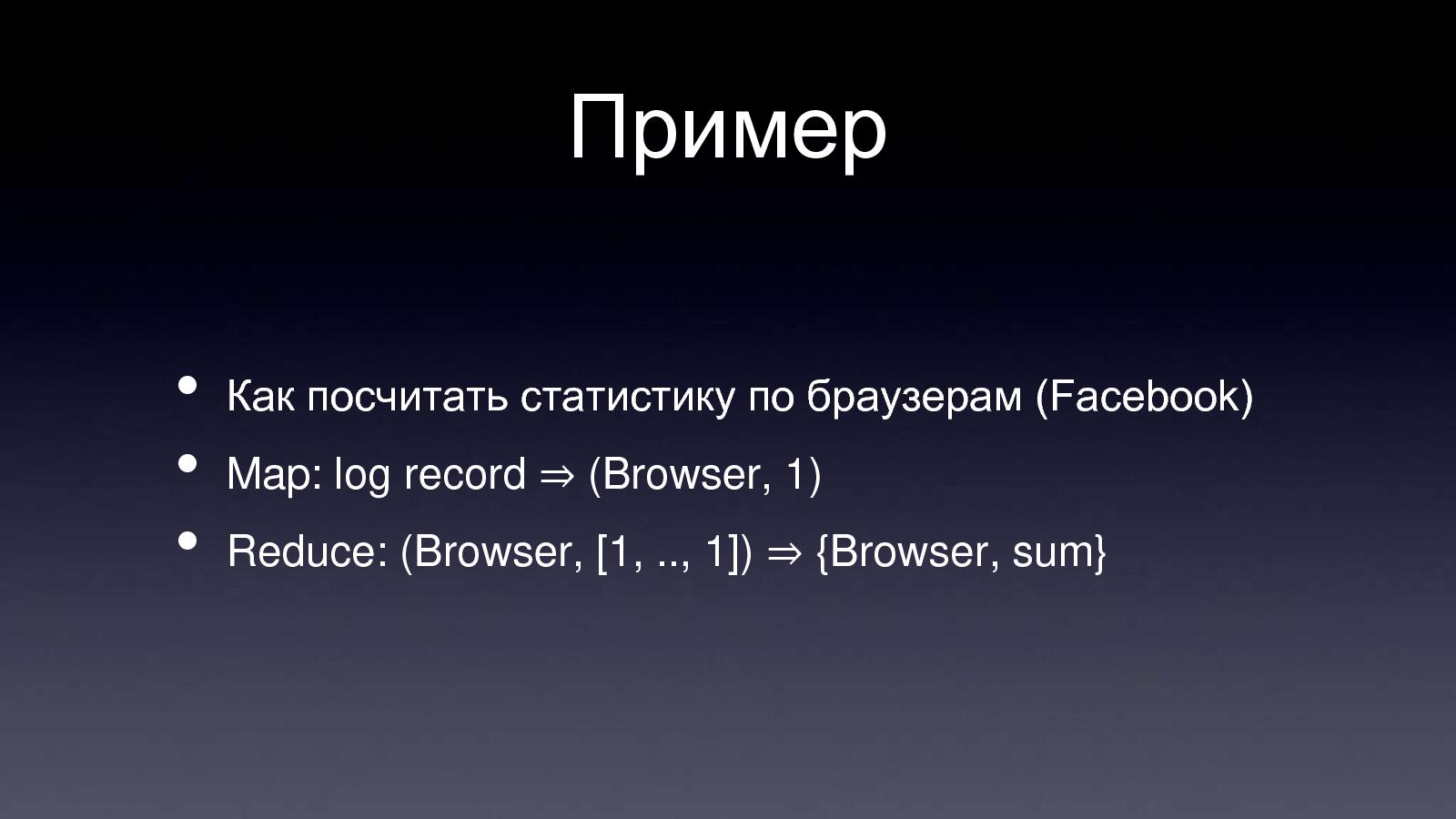 Пример

• Как посчитать статистику по браузерам (Facebook)
• Map: log record ⇒ (Browser, 1)
• Reduce: (Browser, [1, .., 1]) ⇒ {Browser, sum}